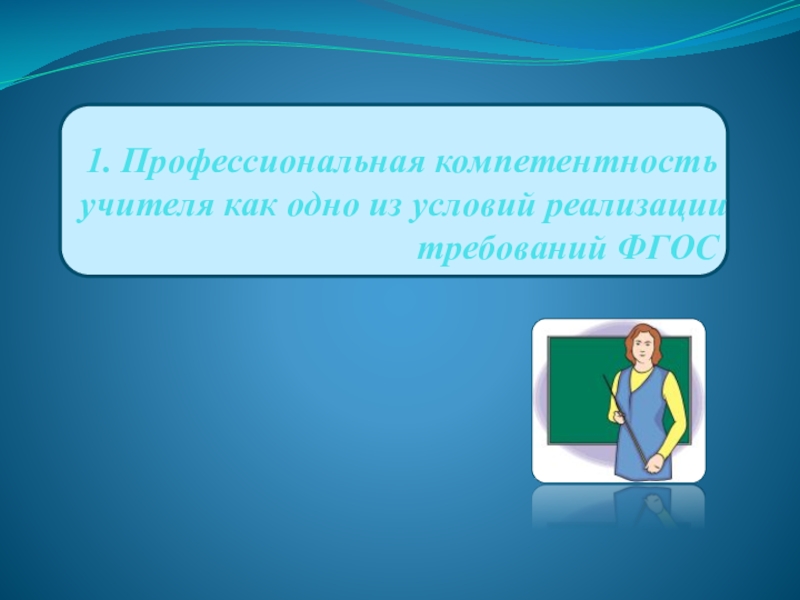 1. Профессиональная компетентность учителя как одно из условий реализации требований ФГОС